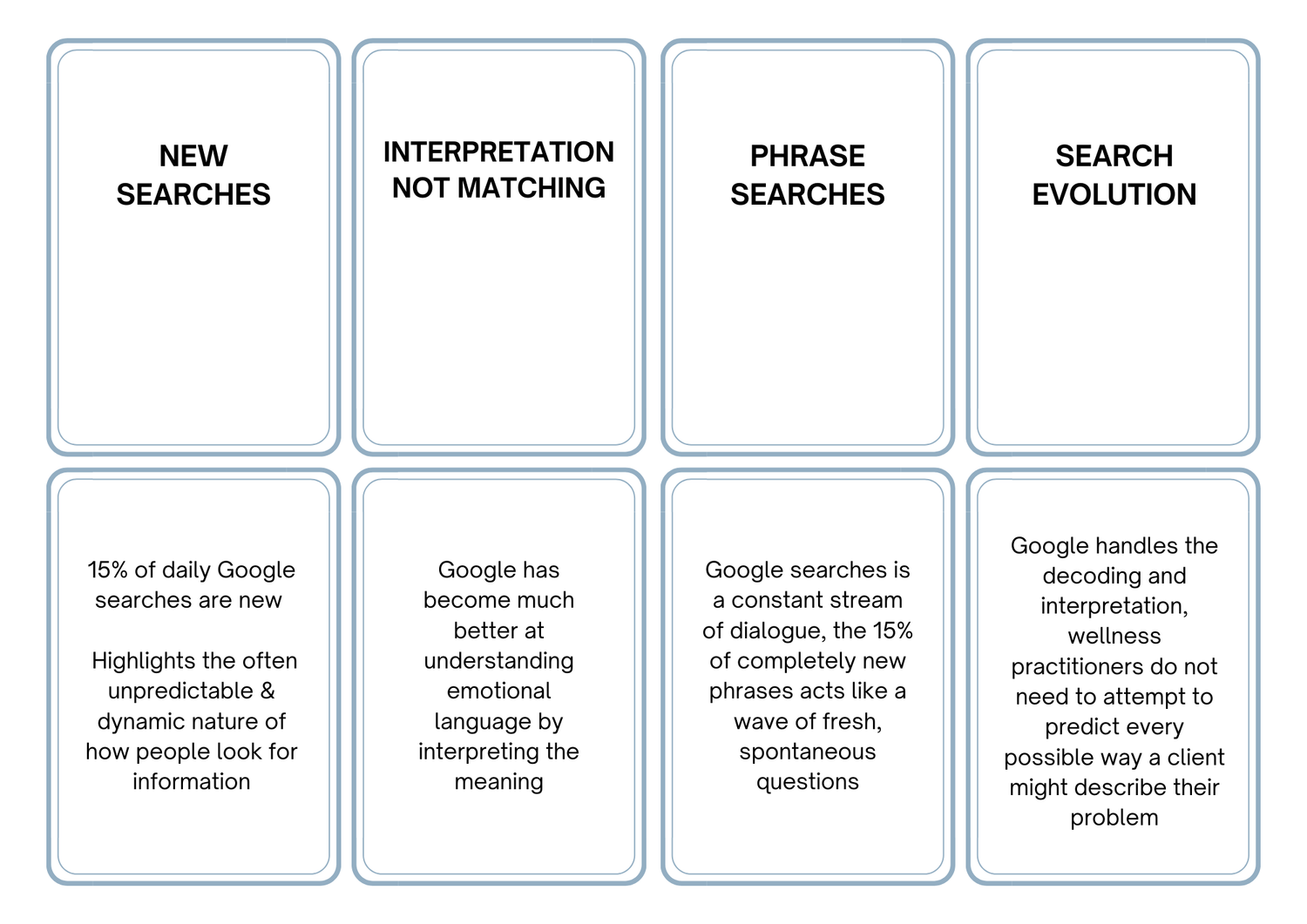 NEW SEARCHES

INTERPRETATION NOT MATCHING

PHRASE SEARCHES

SEARCH EVOLUTION

15% of daily Google searches are new

Highlights the often unpredictable & dynamic nature of how people look for information

Google has become much better at understanding emotional language by interpreting the meaning

Google searches is a constant stream of dialogue, the 15% of completely new phrases acts like a wave of fresh, spontaneous questions

Google handles the decoding and interpretation, wellness practitioners do not need to attempt to predict every possible way a client might describe their problem